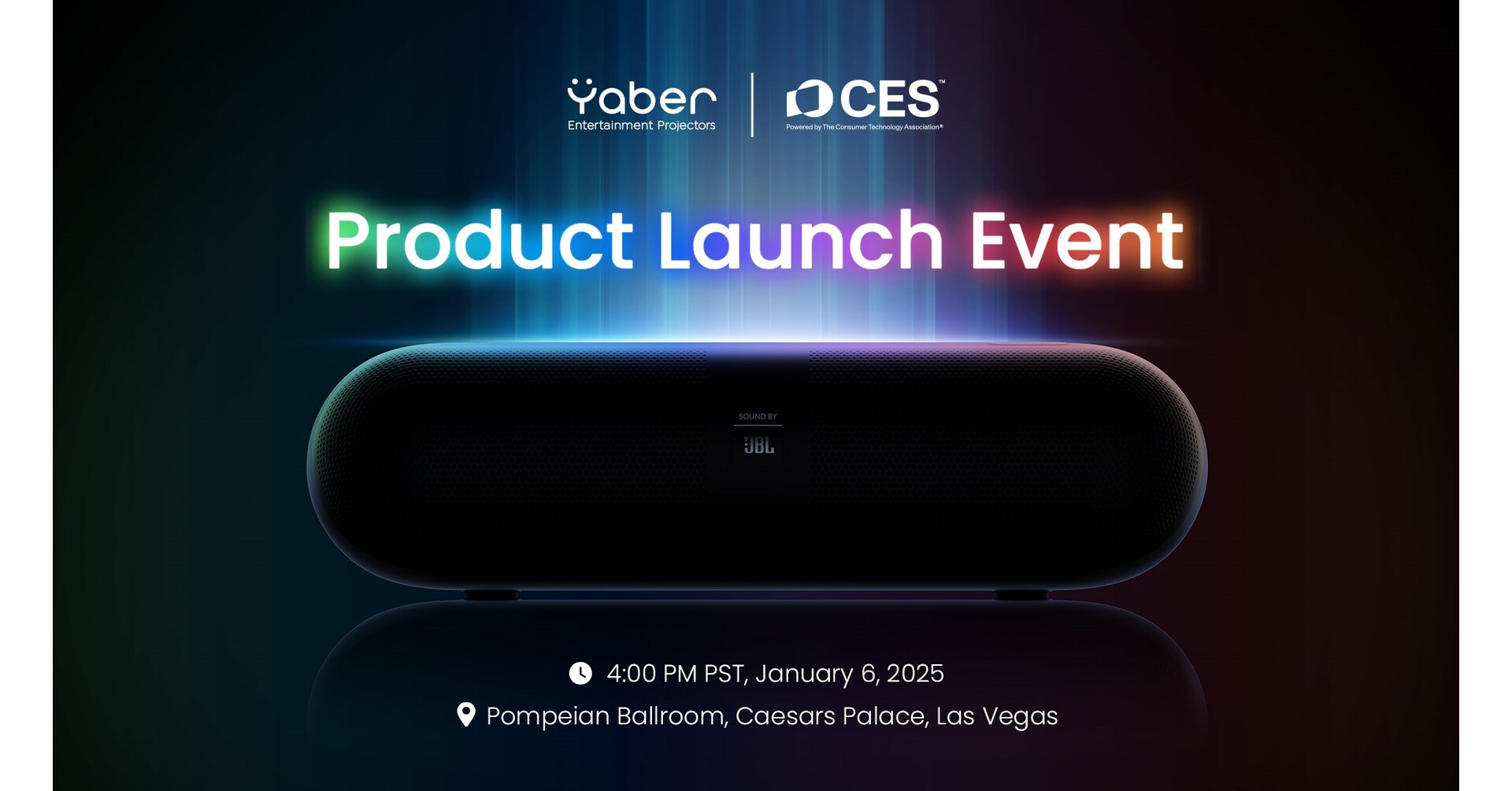 Yaber
Entertainment Projectors

CES™
Powered by The Consumer Technology Association®

Product Launch Event

SOUND BY
JBL

4:00 PM PST, January 6, 2025
Pompeian Ballroom, Caesars Palace, Las Vegas